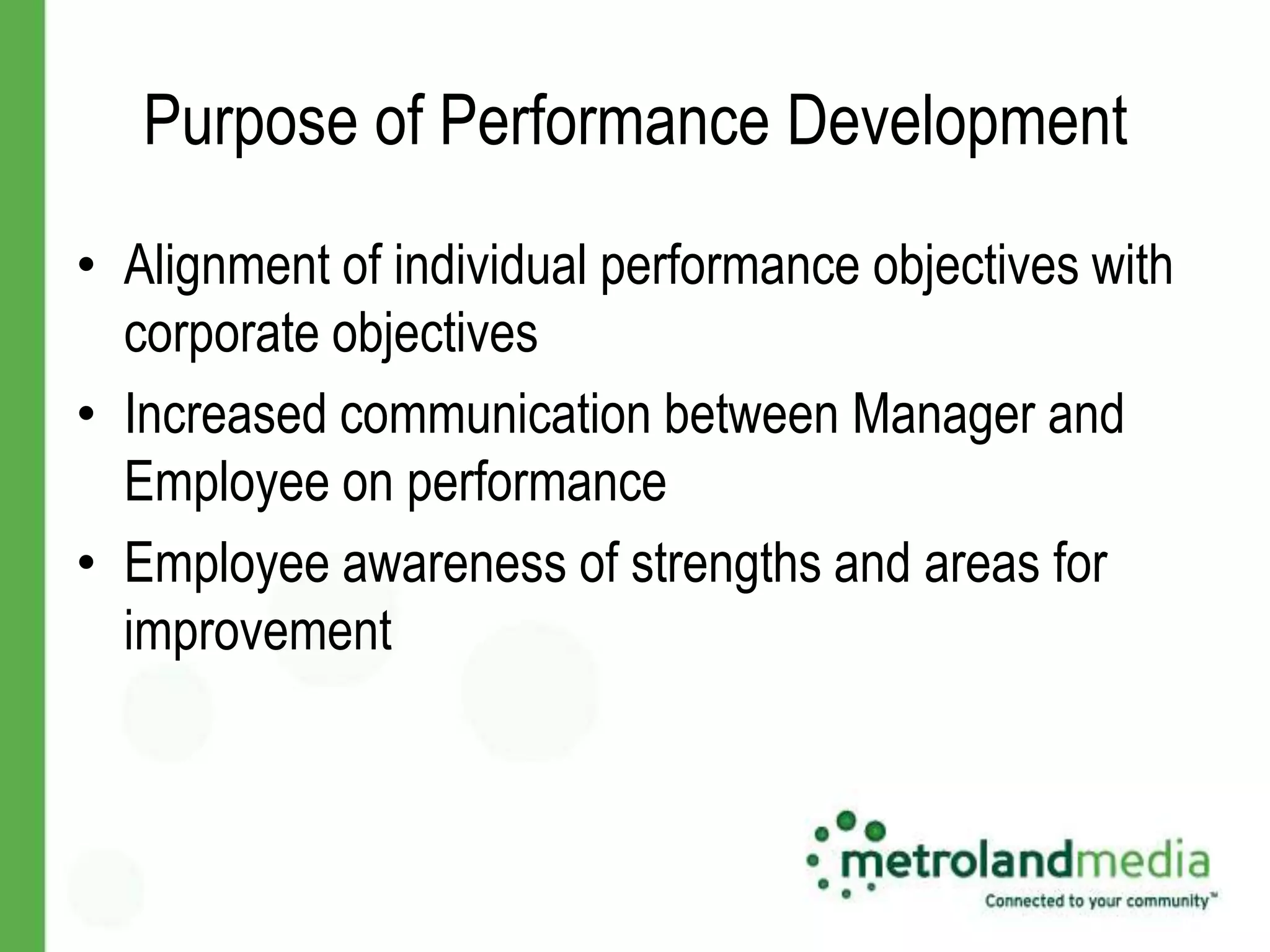 Purpose of Performance Development

• Alignment of individual performance objectives with corporate objectives
• Increased communication between Manager and Employee on performance
• Employee awareness of strengths and areas for improvement

metrolandmedia
Connected to your community™